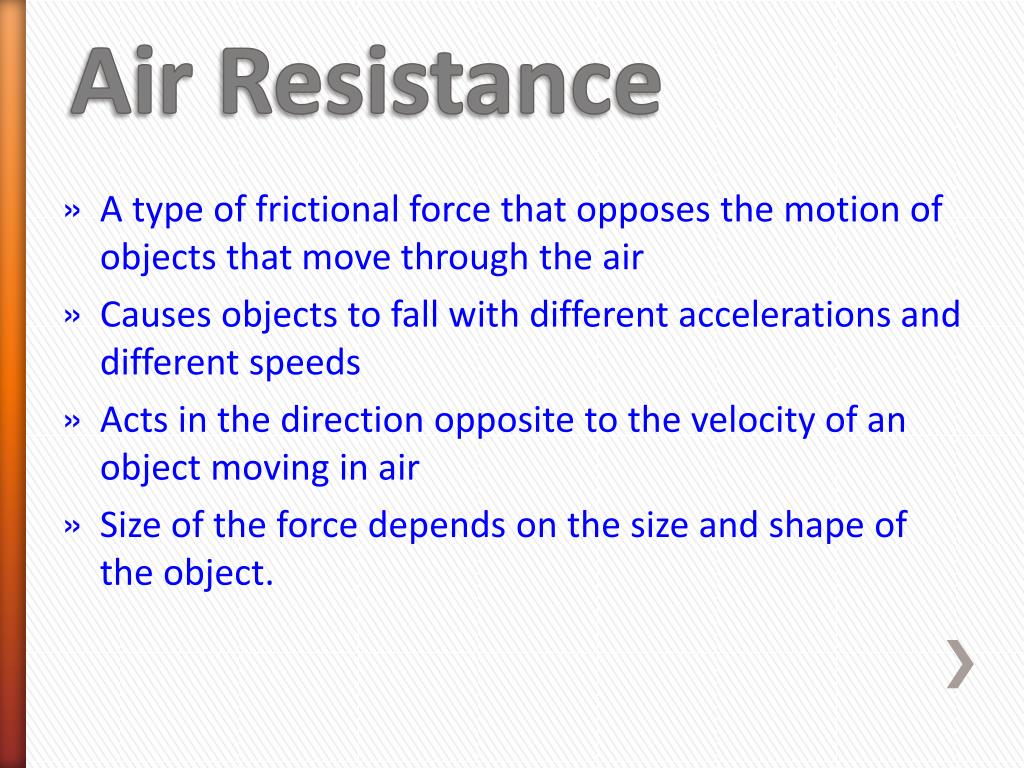 Air Resistance

» A type of frictional force that opposes the motion of objects that move through the air

» Causes objects to fall with different accelerations and different speeds

» Acts in the direction opposite to the velocity of an object moving in air

» Size of the force depends on the size and shape of the object.